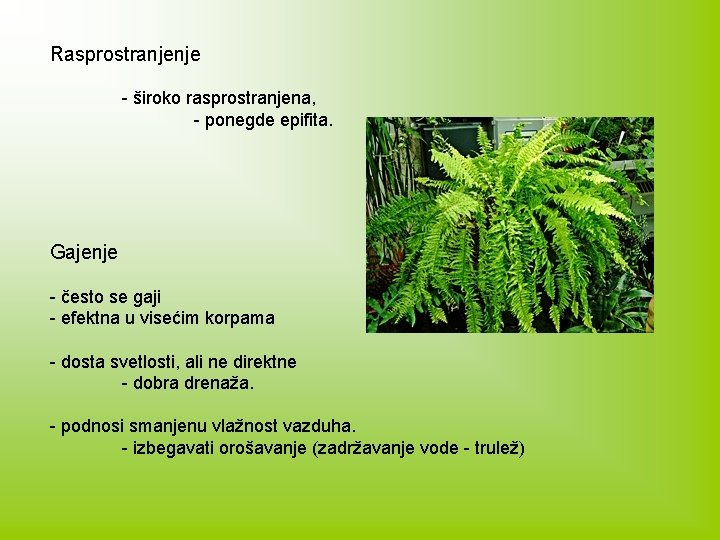 Rasprostranjenje

- široko rasprostranjena,
- ponegde epifita.

Gajenje

- često se gaji
- efektna u visećim korpama

- dosta svetlosti, ali ne direktne
- dobra drenaža.

- podnosi smanjenu vlažnost vazduha.
- izbegavati orošavanje (zadržavanje vode - trulež)